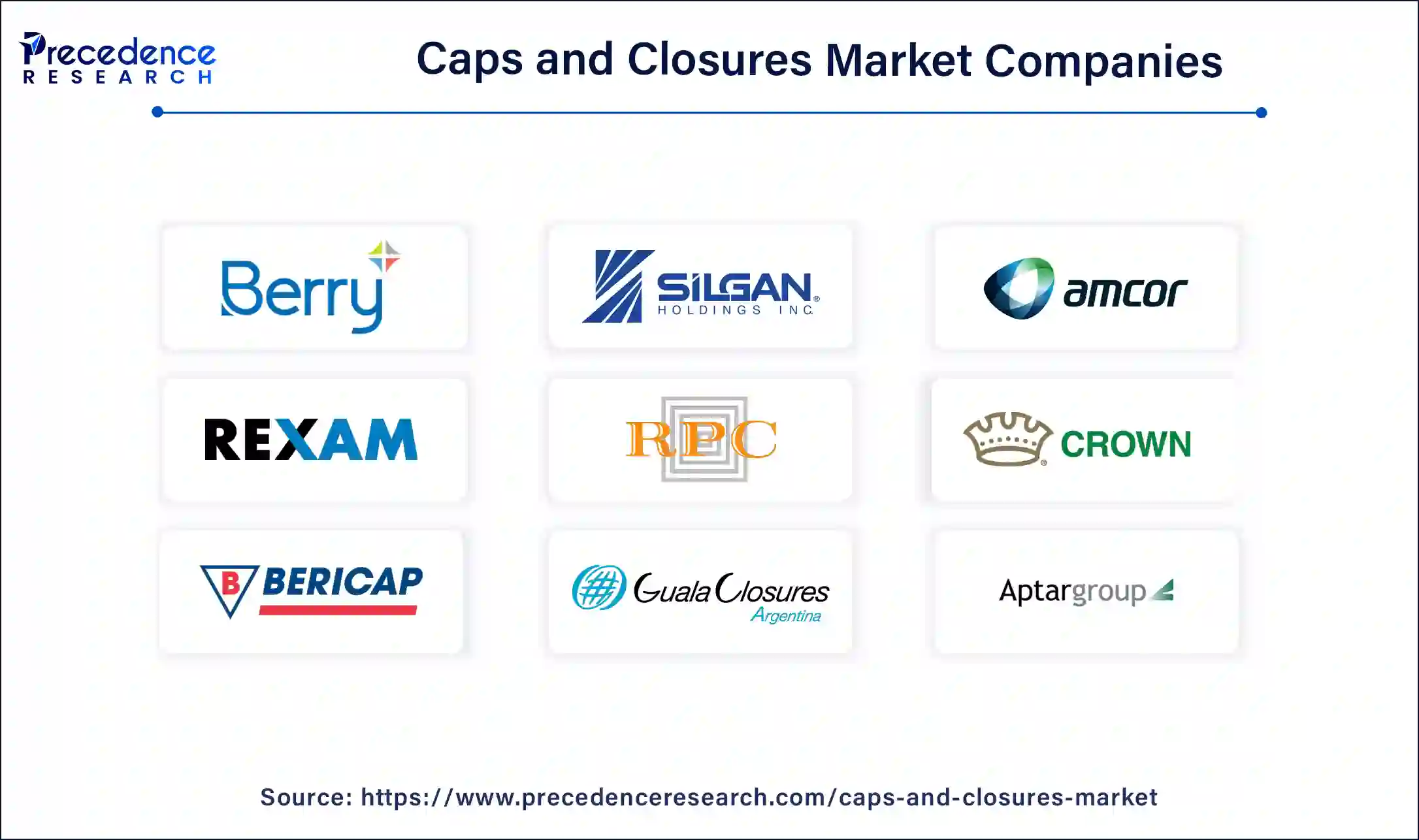 Precedence RESEARCH

Caps and Closures Market Companies

Berry

SILGAN HOLDINGS INC.

amcor

REXAM

RPC

CROWN

B BERICAP

Guala Closures Argentina

Aptargroup

Source: https://www.precedenceresearch.com/caps-and-closures-market